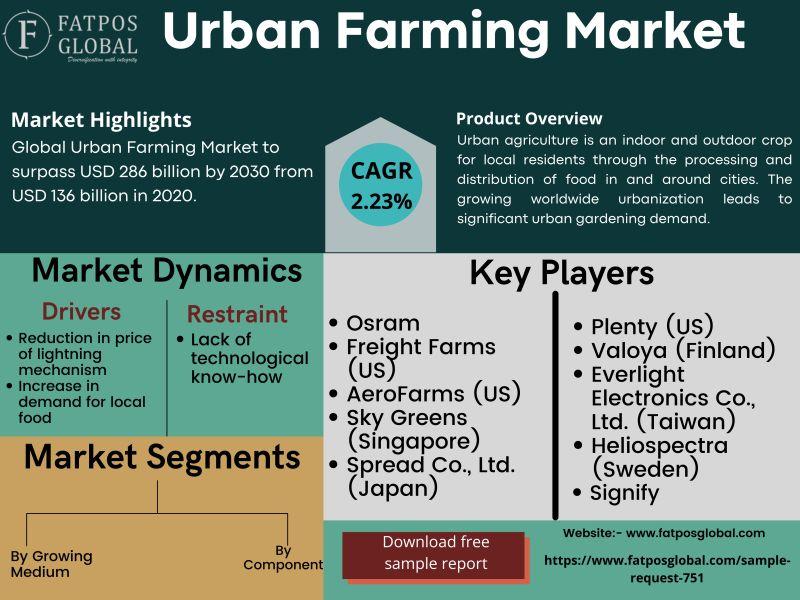 F FATPOS GLOBAL
Diversification with integrity

Urban Farming Market

Market Highlights
Global Urban Farming Market to surpass USD 286 billion by 2030 from USD 136 billion in 2020.

CAGR 2.23%

Product Overview
Urban agriculture is an indoor and outdoor crop for local residents through the processing and distribution of food in and around cities. The growing worldwide urbanization leads to significant urban gardening demand.

Market Dynamics

Drivers
• Reduction in price of lightning mechanism
• Increase in demand for local food

Restraint
• Lack of technological know-how

Market Segments

By Growing Medium

By Component

Key Players
• Osram
• Freight Farms (US)
• AeroFarms (US)
• Sky Greens (Singapore)
• Spread Co., Ltd. (Japan)
• Plenty (US)
• Valoya (Finland)
• Everlight Electronics Co., Ltd. (Taiwan)
• Heliospectra (Sweden)
• Signify

Download free sample report

Website:- www.fatposglobal.com

https://www.fatposglobal.com/sample-request-751